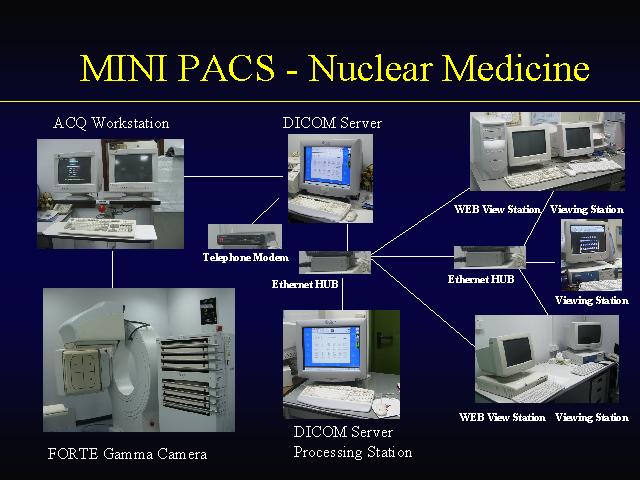 MINI PACS - Nuclear Medicine

ACQ Workstation

DICOM Server

WEB View Station Viewing Station

Telephone Modem

Ethernet HUB

Ethernet HUB

Viewing Station

WEB View Station Viewing Station

FORTE Gamma Camera

DICOM Server
Processing Station